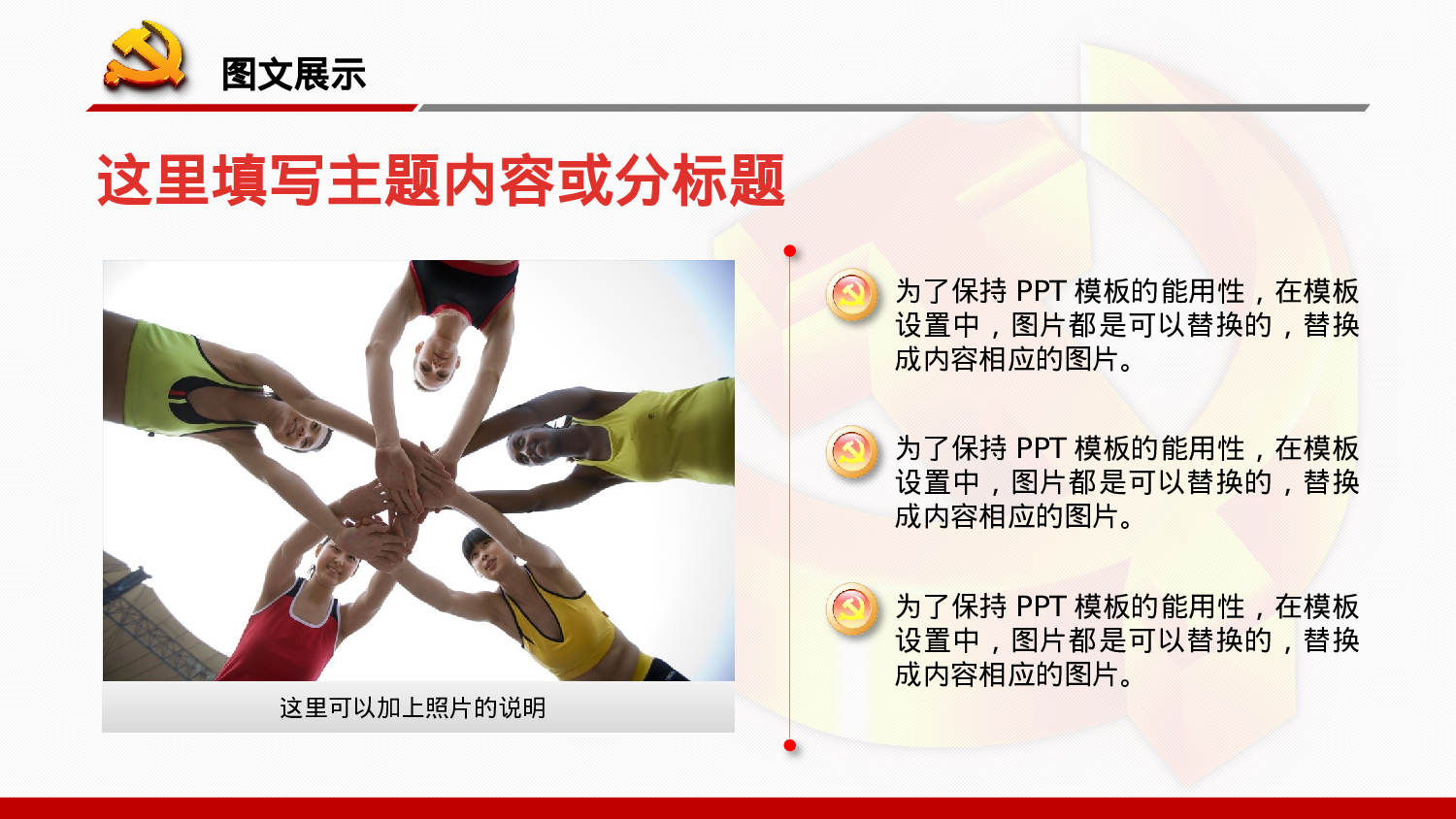 图文展示

这里填写主题内容或分标题

这里可以加上照片的说明

为了保持 PPT 模板的能用性，在模板设置中，图片都是可以替换的，替换成内容相应的图片。

为了保持 PPT 模板的能用性，在模板设置中，图片都是可以替换的，替换成内容相应的图片。

为了保持 PPT 模板的能用性，在模板设置中，图片都是可以替换的，替换成内容相应的图片。